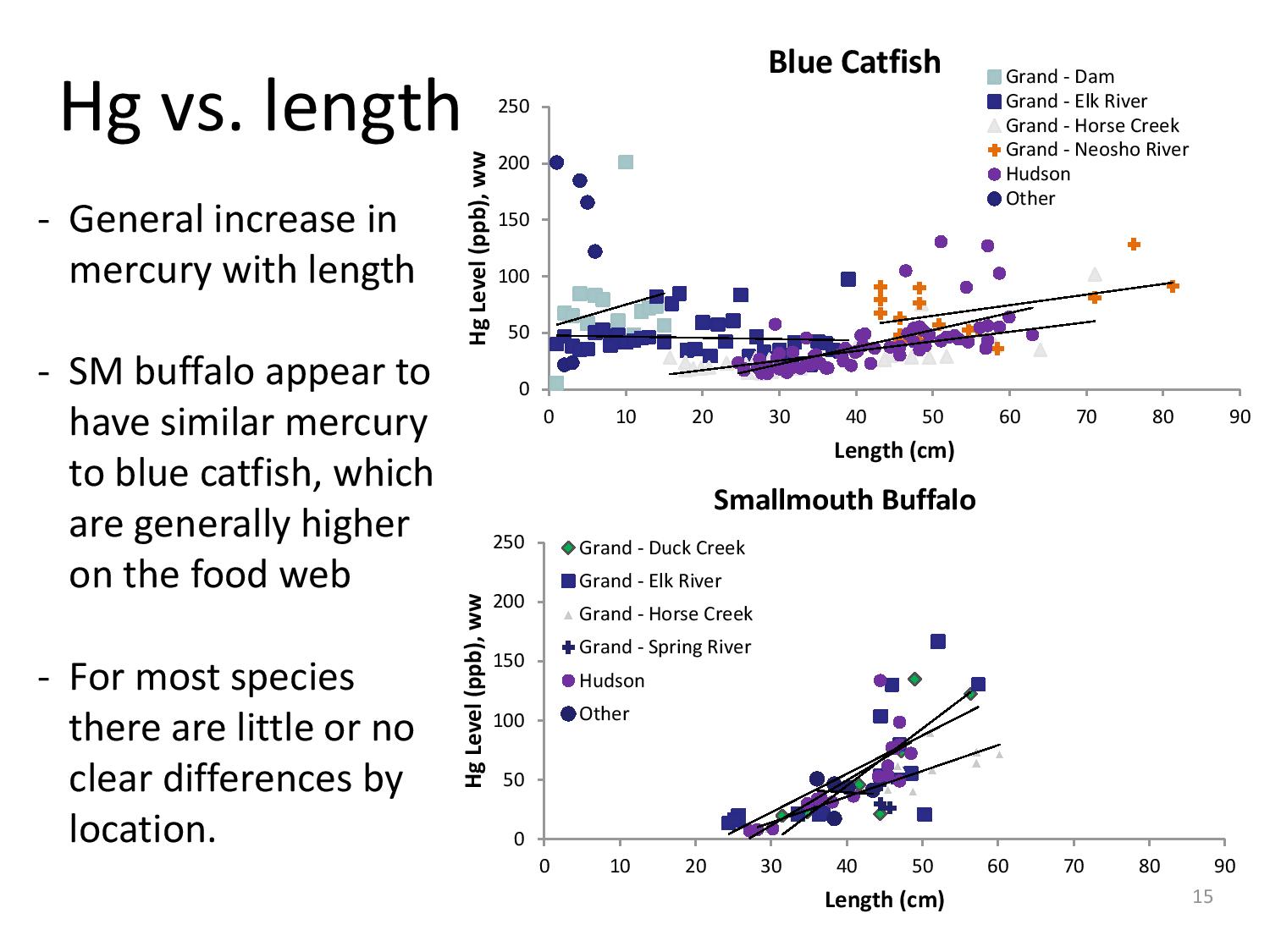 Hg vs. length

- General increase in mercury with length

- SM buffalo appear to have similar mercury to blue catfish, which are generally higher on the food web

- For most species there are little or no clear differences by location.

Blue Catfish

Grand - Dam
Grand - Elk River
Grand - Horse Creek
Grand - Neosho River
Hudson
Other

Hg Level (ppb), ww

250
200
150
100
50
0

0 10 20 30 40 50 60 70 80 90

Length (cm)

Smallmouth Buffalo

Grand - Duck Creek
Grand - Elk River
Grand - Horse Creek
Grand - Spring River
Hudson
Other

Hg Level (ppb), ww

250
200
150
100
50
0

0 10 20 30 40 50 60 70 80 90

Length (cm)

15